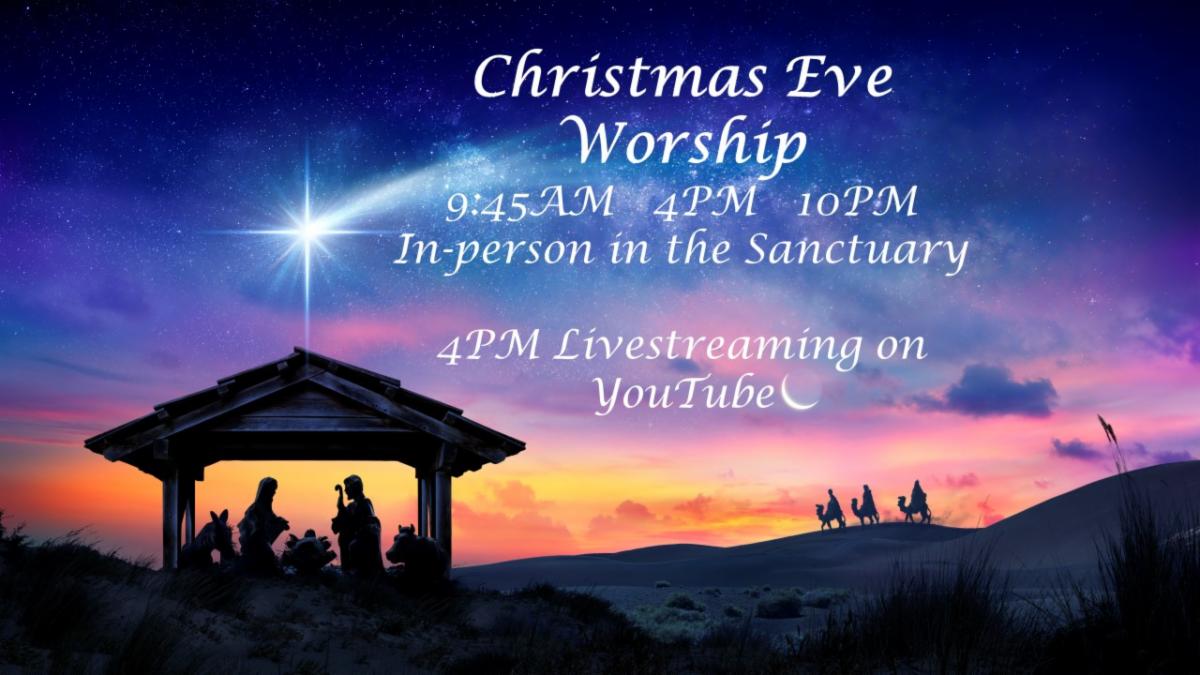 Christmas Eve Worship

9:45AM 4PM 10PM
In-person in the Sanctuary

4PM Livestreaming on YouTube